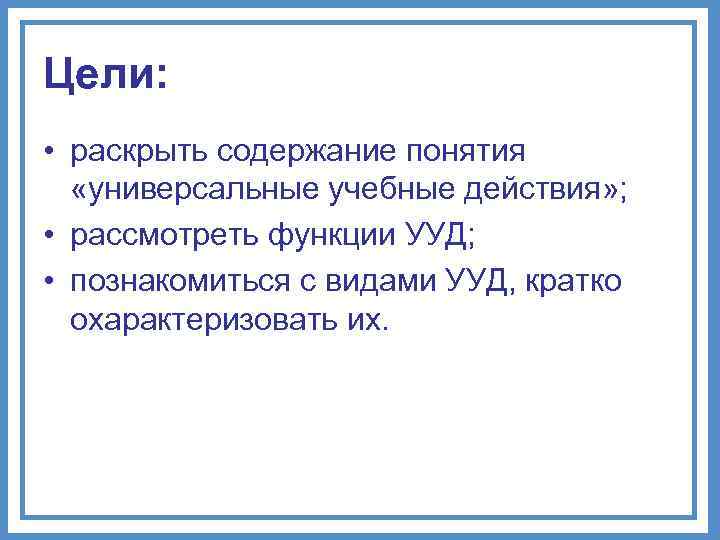 Цели:

• раскрыть содержание понятия «универсальные учебные действия»;
• рассмотреть функции УУД;
• познакомиться с видами УУД, кратко охарактеризовать их.